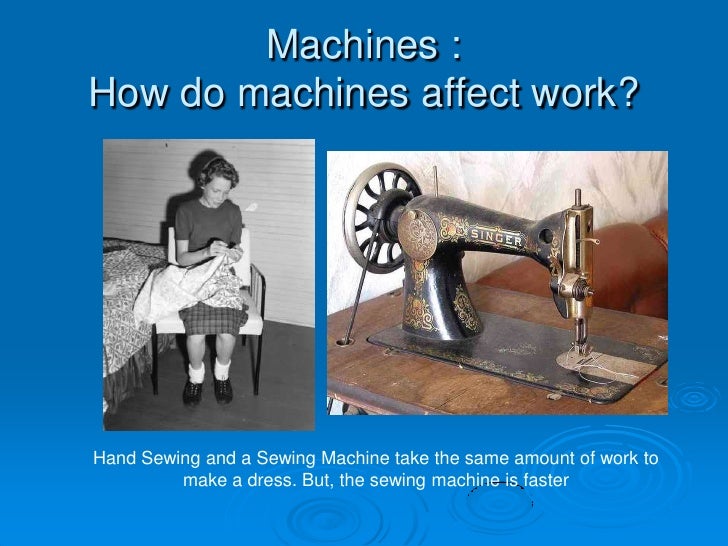 Machines :
How do machines affect work?

SINGER

Hand Sewing and a Sewing Machine take the same amount of work to make a dress. But, the sewing machine is faster